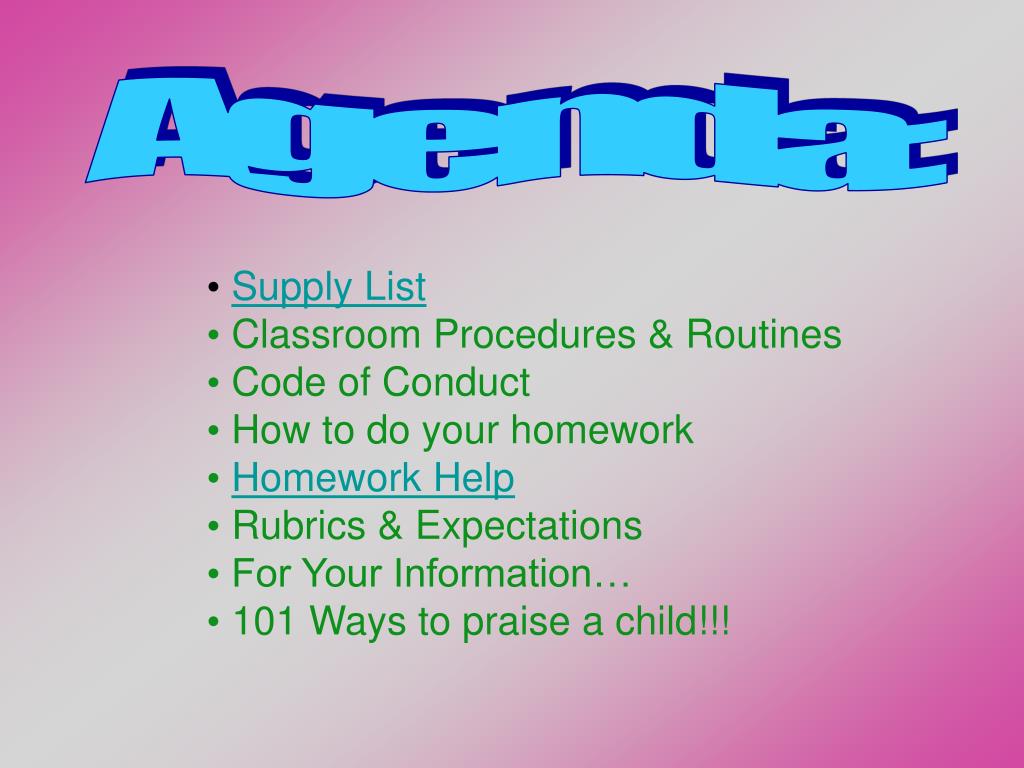 Agenda:

• Supply List
• Classroom Procedures & Routines
• Code of Conduct
• How to do your homework
• Homework Help
• Rubrics & Expectations
• For Your Information…
• 101 Ways to praise a child!!!